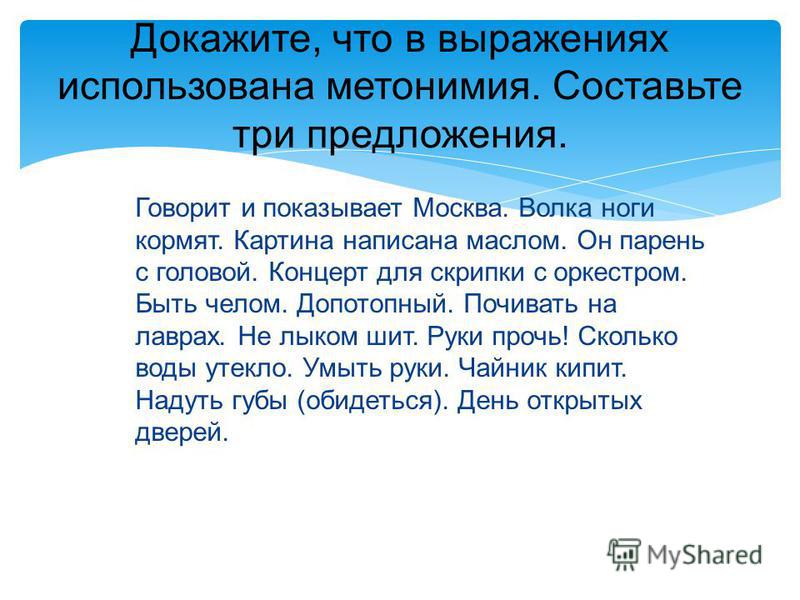 Докажите, что в выражениях использована метонимия. Составьте три предложения.

Говорит и показывает Москва. Волка ноги кормят. Картина написана маслом. Он парень с головой. Концерт для скрипки с оркестром. Быть челом. Допотопный. Почивать на лаврах. Не лыком шит. Руки прочь! Сколько воды утекло. Умыть руки. Чайник кипит. Надуть губы (обидеться). День открытых дверей.

MyShared